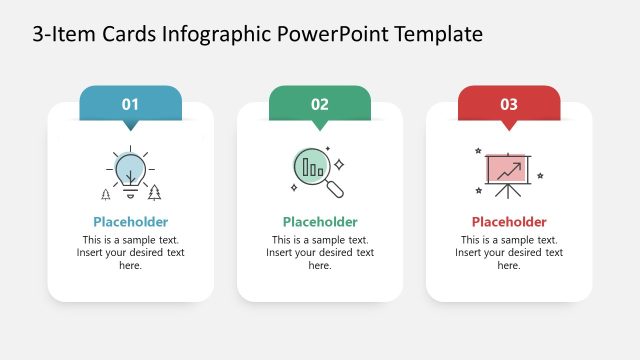 3-Item Cards Infographic PowerPoint Template

01

Placeholder

This is a sample text. Insert your desired text here.

02

Placeholder

This is a sample text. Insert your desired text here.

03

Placeholder

This is a sample text. Insert your desired text here.